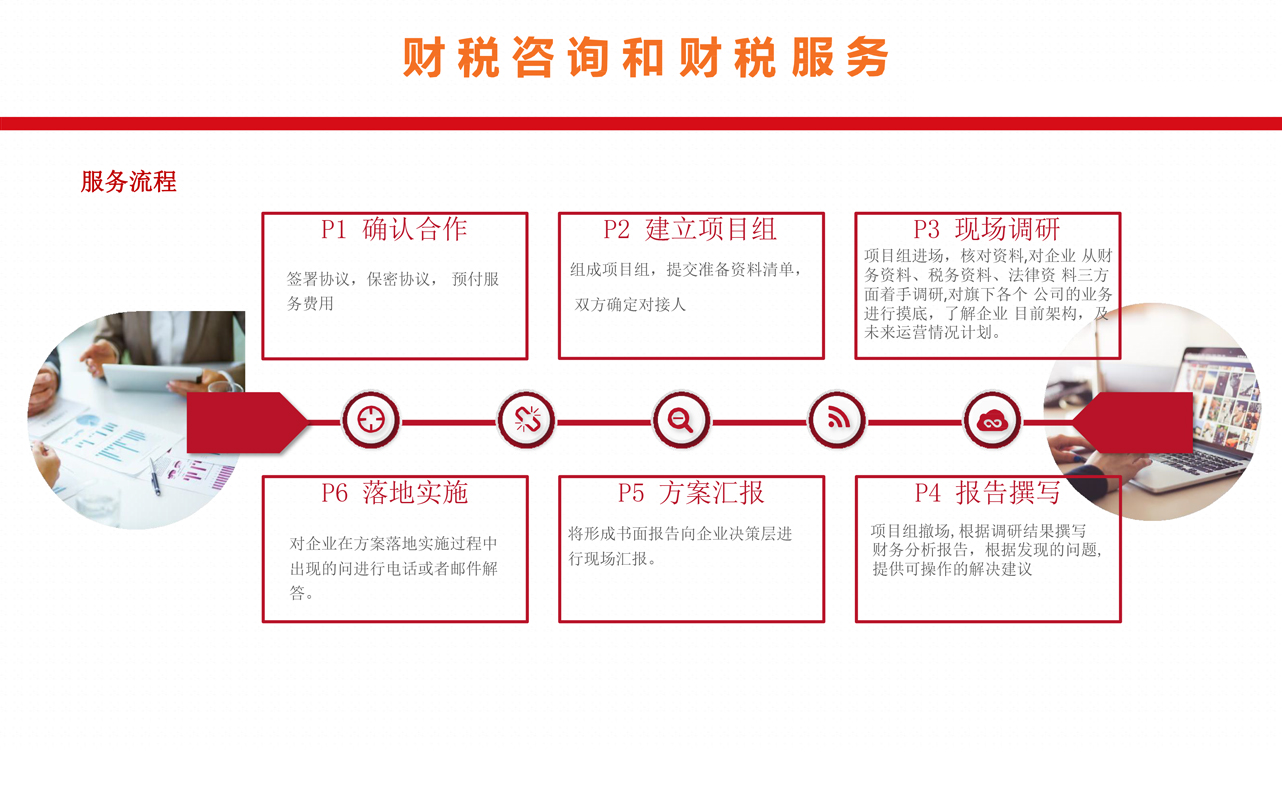 财税咨询和财税服务

服务流程

P1 确认合作

签署协议，保密协议， 预付服务费用

P2 建立项目组

组成项目组，提交准备资料清单，

双方确定对接人

P3 现场调研

项目组进场，核对资料,对企业 从财务资料、税务资料、法律资 料三方面着手调研,对旗下各个 公司的业务进行摸底，了解企业 目前架构，及未来运营情况计划。

P6 落地实施

对企业在方案落地实施过程中出现的问进行电话或者邮件解答。

P5 方案汇报

将形成书面报告向企业决策层进行现场汇报。

P4 报告撰写

项目组撤场,根据调研结果撰写财务分析报告，根据发现的问题,提供可操作的解决建议